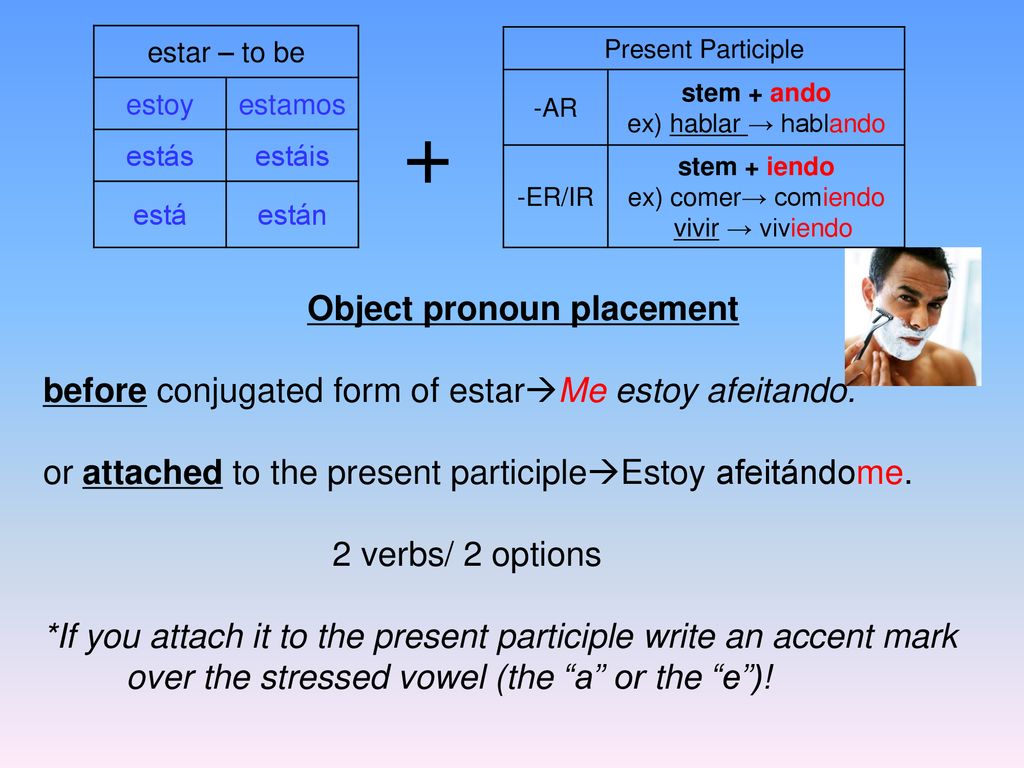 | estar – to be | |
|---|---|
| estoy | estamos |
| estás | estáis |
| está | están |

+

| Present Participle | |
|---|---|
| -AR | stem + ando ex) hablar → hablando |
| -ER/IR | stem + iendo ex) comer→ comiendo vivir → viviendo |

Object pronoun placement

before conjugated form of estar→Me estoy afeitando.

or attached to the present participle→Estoy afeitándome.

2 verbs/ 2 options

*If you attach it to the present participle write an accent mark over the stressed vowel (the “a” or the “e”)!